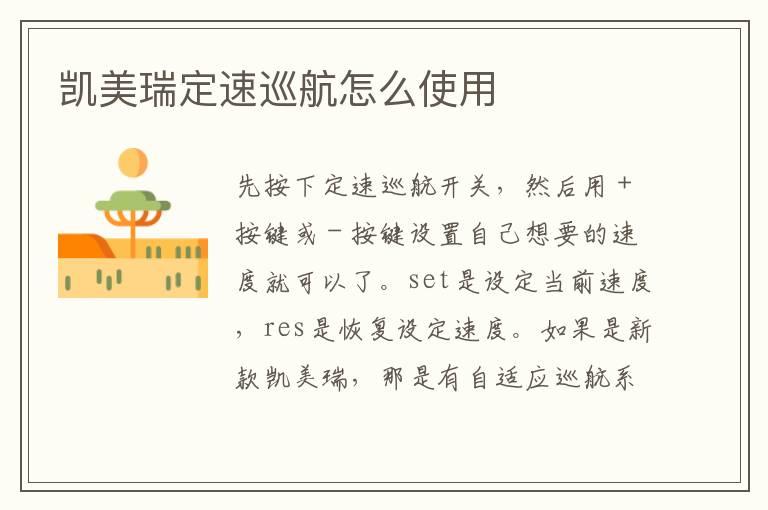 凯美瑞定速巡航怎么使用

先按下定速巡航开关，然后用+按键或-按键设置自己想要的速度就可以了。set是设定当前速度，res是恢复设定速度。如果是新款凯美瑞，那是有自适应巡航系